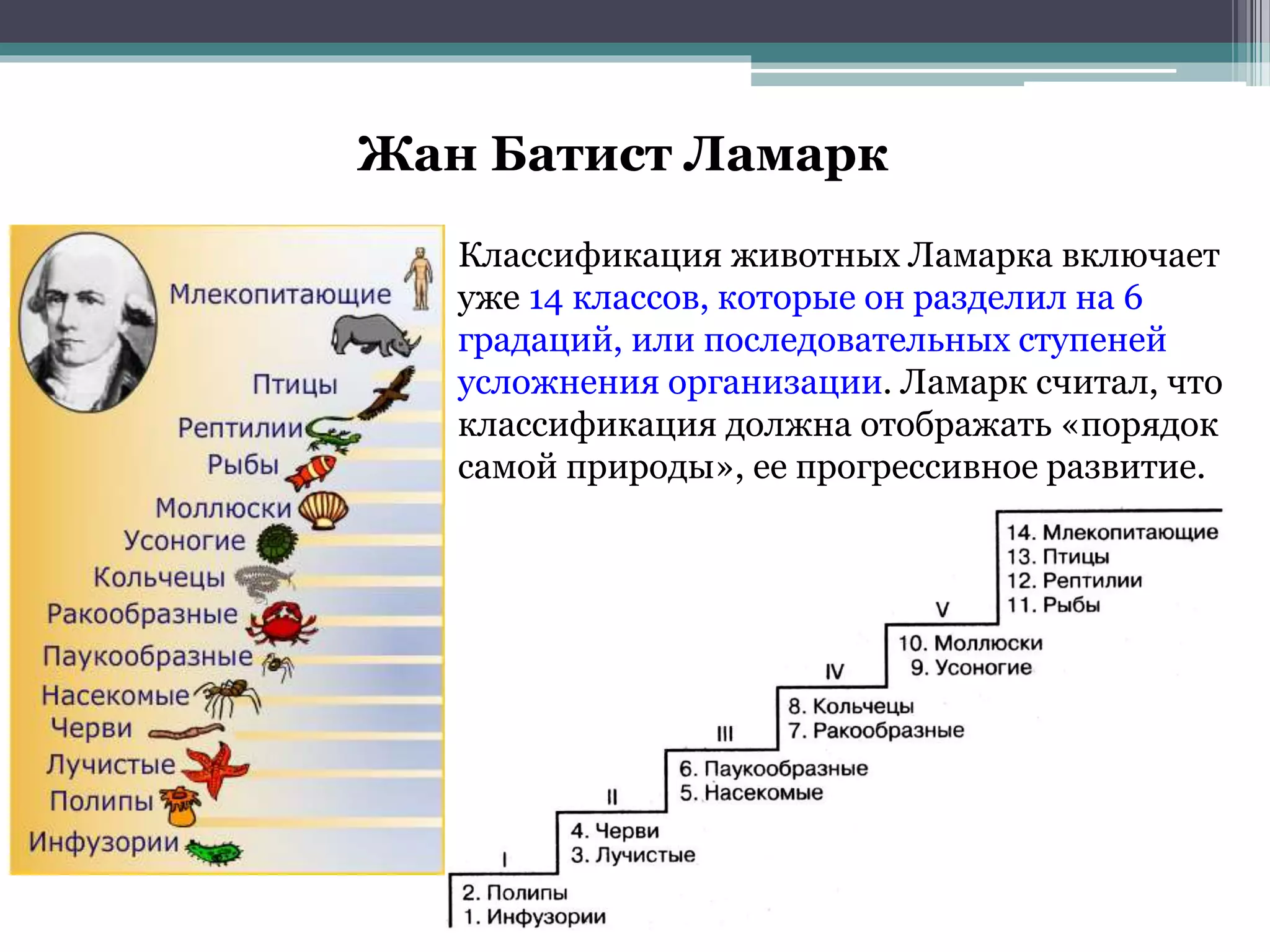 Жан Батист Ламарк

Млекопитающие
Птицы
Рептилии
Рыбы
Моллюски
Усоногие
Кольчецы
Ракообразные
Паукообразные
Насекомые
Черви
Лучистые
Полипы
Инфузории

Классификация животных Ламарка включает уже 14 классов, которые он разделил на 6 градаций, или последовательных ступеней усложнения организации. Ламарк считал, что классификация должна отображать «порядок самой природы», ее прогрессивное развитие.

14. Млекопитающие
13. Птицы
12. Рептилии
11. Рыбы
V
10. Моллюски
9. Усоногие
IV
8. Кольчецы
7. Ракообразные
III
6. Паукообразные
5. Насекомые
II
4. Черви
3. Лучистые
I
2. Полипы
1. Инфузории